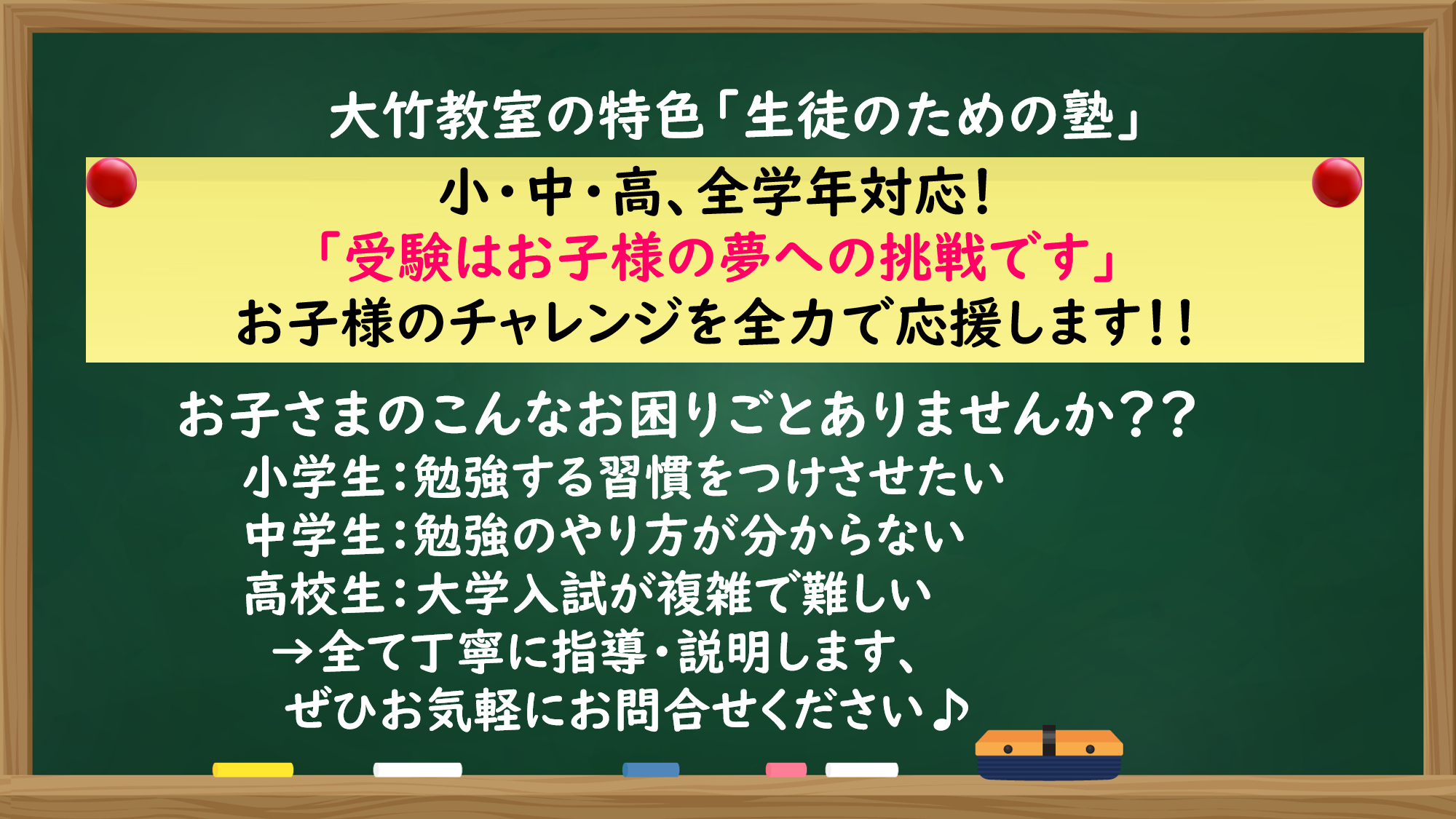 大竹教室の特色「生徒のための塾」

小・中・高、全学年対応！
「受験はお子様の夢への挑戦です」
お子様のチャレンジを全力で応援します！！

お子さまのこんなお困りごとありませんか？？
小学生：勉強する習慣をつけさせたい
中学生：勉強のやり方が分からない
高校生：大学入試が複雑で難しい
→全て丁寧に指導・説明します、
ぜひお気軽にお問合せください♪